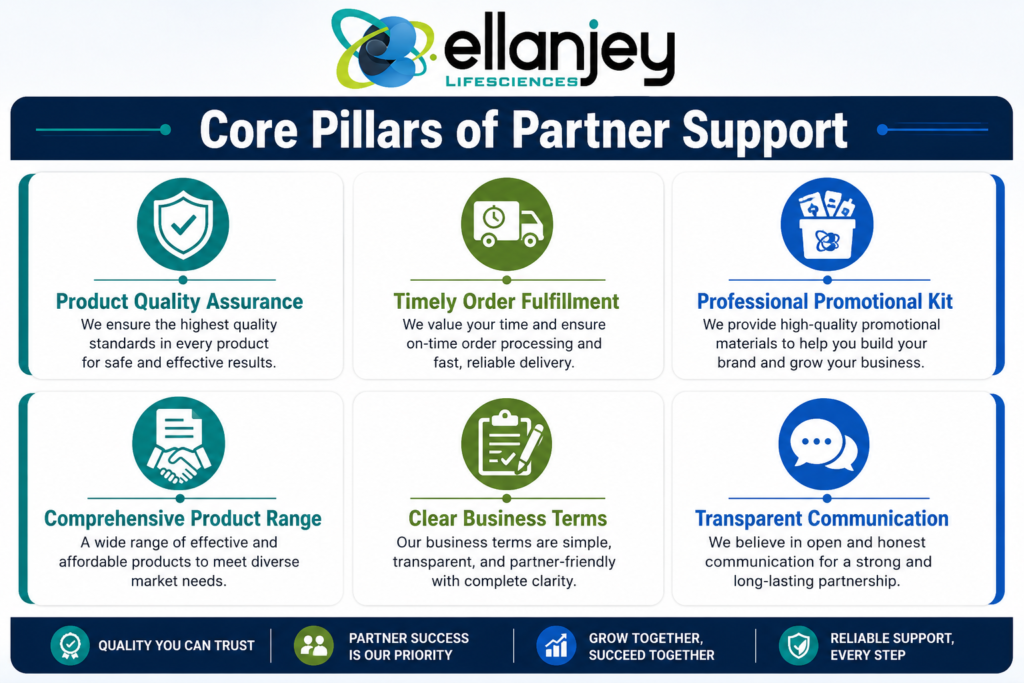 ellanjey
LIFESCIENCES

Core Pillars of Partner Support

Product Quality Assurance
We ensure the highest quality standards in every product for safe and effective results.

Timely Order Fulfillment
We value your time and ensure on-time order processing and fast, reliable delivery.

Professional Promotional Kit
We provide high-quality promotional materials to help you build your brand and grow your business.

Comprehensive Product Range
A wide range of effective and affordable products to meet diverse market needs.

Clear Business Terms
Our business terms are simple, transparent, and partner-friendly with complete clarity.

Transparent Communication
We believe in open and honest communication for a strong and long-lasting partnership.

QUALITY YOU CAN TRUST

PARTNER SUCCESS IS OUR PRIORITY

GROW TOGETHER, SUCCEED TOGETHER

RELIABLE SUPPORT, EVERY STEP